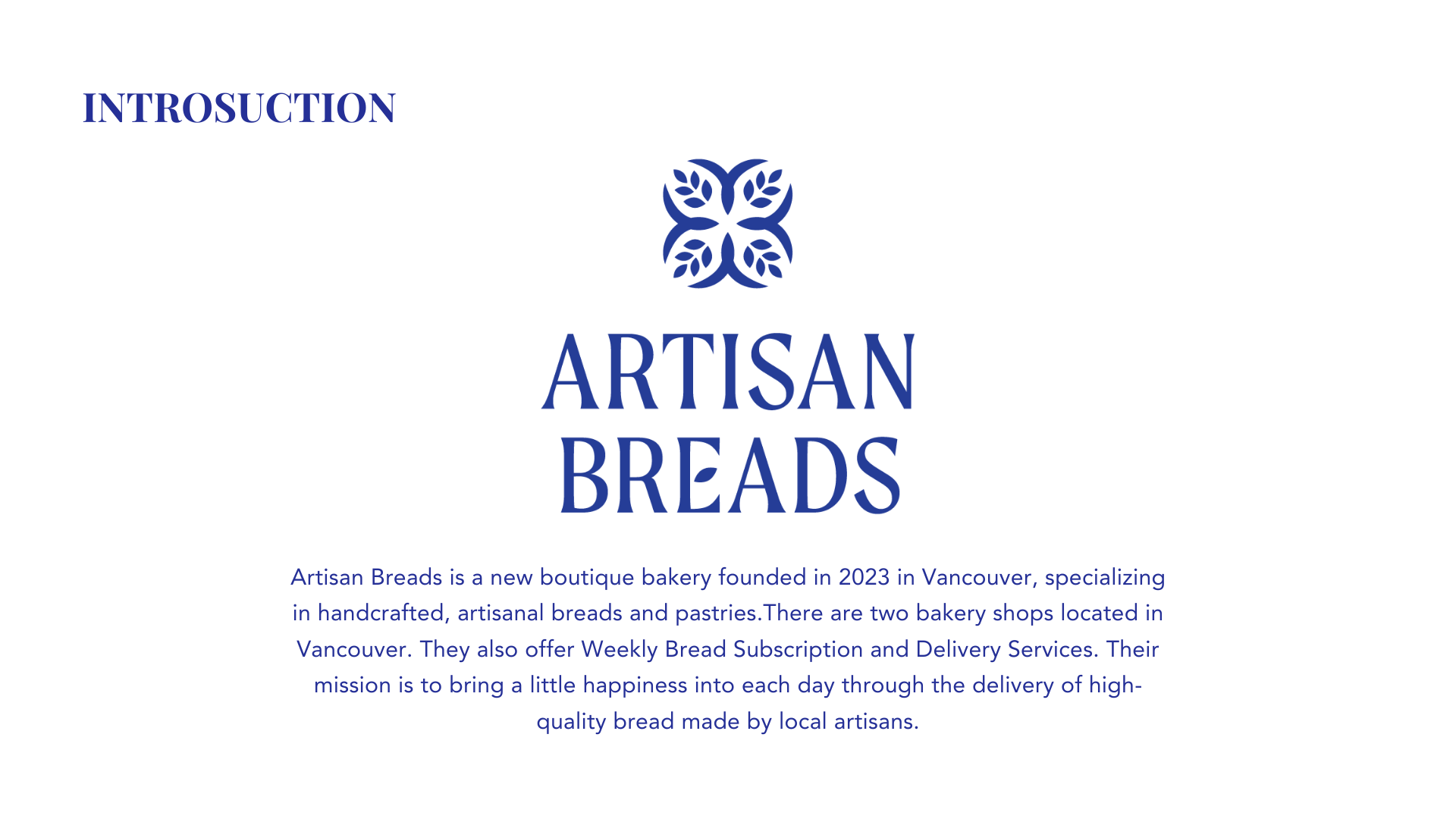 INTROSUCTION

ARTISAN
BREADS

Artisan Breads is a new boutique bakery founded in 2023 in Vancouver, specializing in handcrafted, artisanal breads and pastries.There are two bakery shops located in Vancouver. They also offer Weekly Bread Subscription and Delivery Services. Their mission is to bring a little happiness into each day through the delivery of high-quality bread made by local artisans.